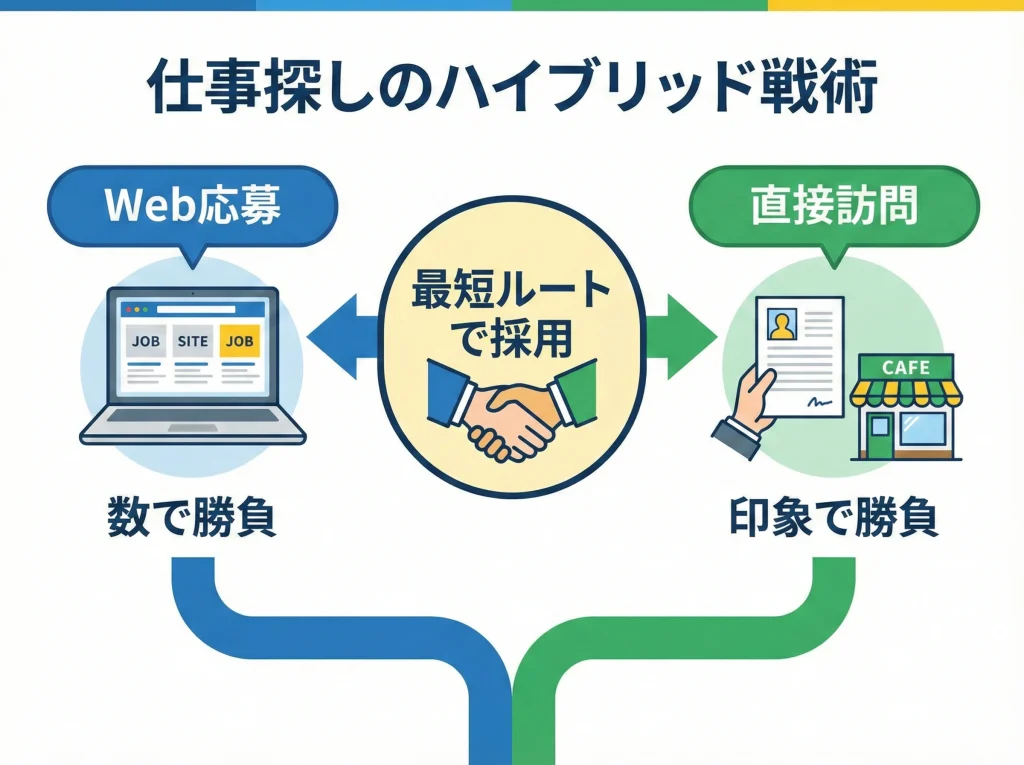 仕事探しのハイブリッド戦術

Web応募

JOB SITE JOB

数で勝負

最短ルートで採用

直接訪問

CAFE

印象で勝負